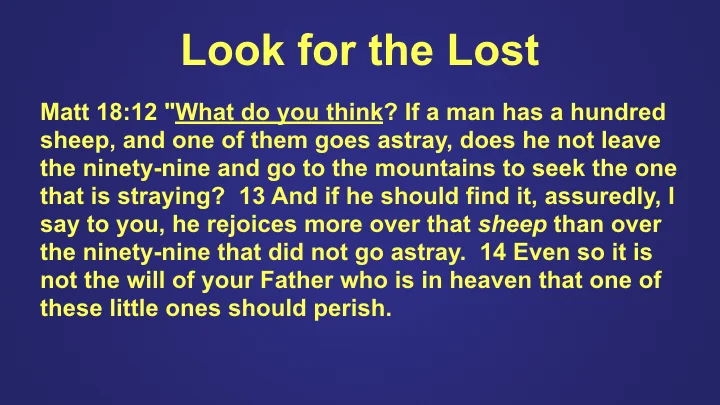 Look for the Lost

Matt 18:12 "What do you think? If a man has a hundred sheep, and one of them goes astray, does he not leave the ninety-nine and go to the mountains to seek the one that is straying? 13 And if he should find it, assuredly, I say to you, he rejoices more over that sheep than over the ninety-nine that did not go astray. 14 Even so it is not the will of your Father who is in heaven that one of these little ones should perish.